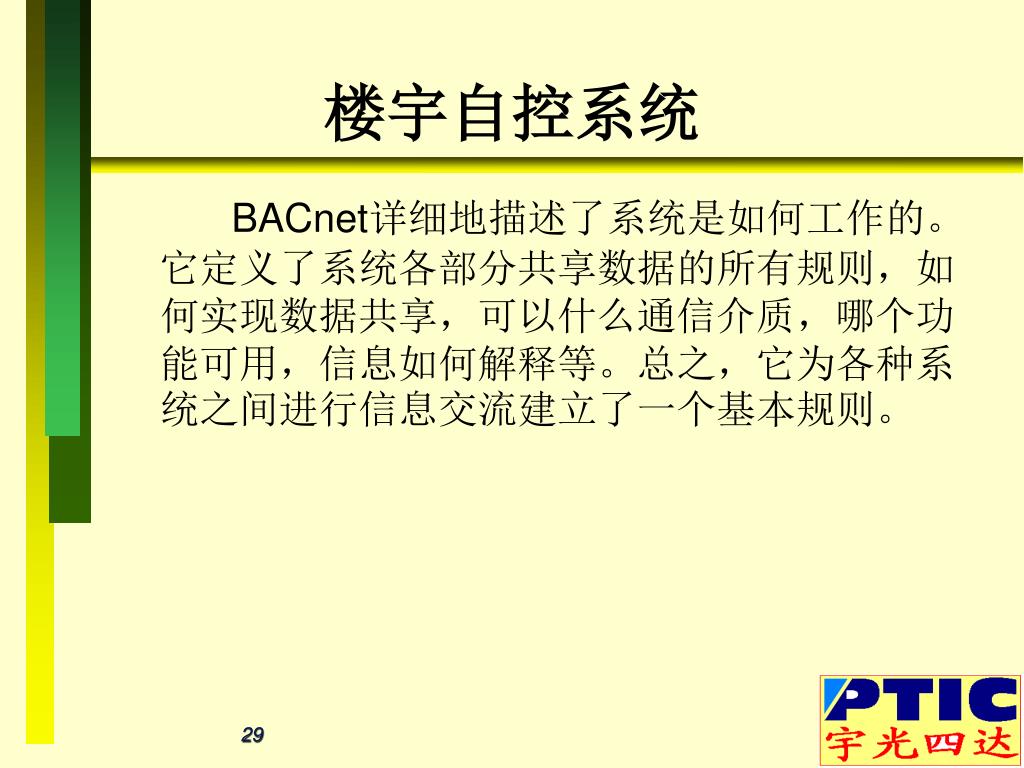 楼宇自控系统

BACnet详细地描述了系统是如何工作的。它定义了系统各部分共享数据的所有规则，如何实现数据共享，可以什么通信介质，哪个功能可用，信息如何解释等。总之，它为各种系统之间进行信息交流建立了一个基本规则。

29

PTIC
宇光四达